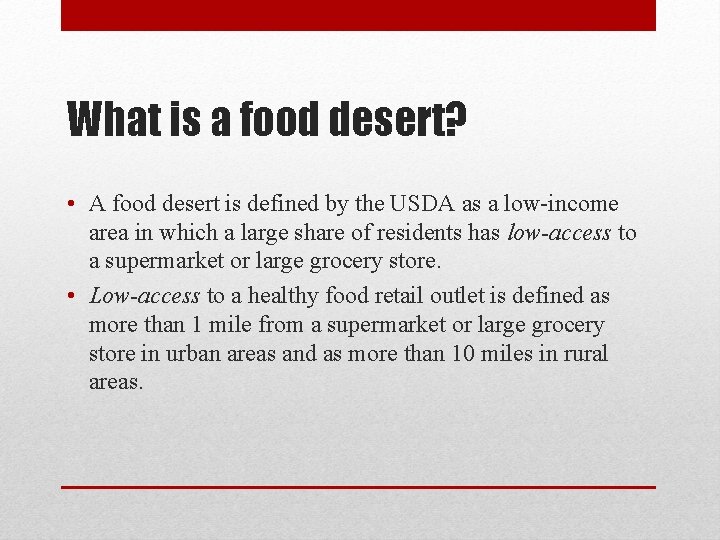 What is a food desert?

• A food desert is defined by the USDA as a low-income area in which a large share of residents has low-access to a supermarket or large grocery store.

• Low-access to a healthy food retail outlet is defined as more than 1 mile from a supermarket or large grocery store in urban areas and as more than 10 miles in rural areas.